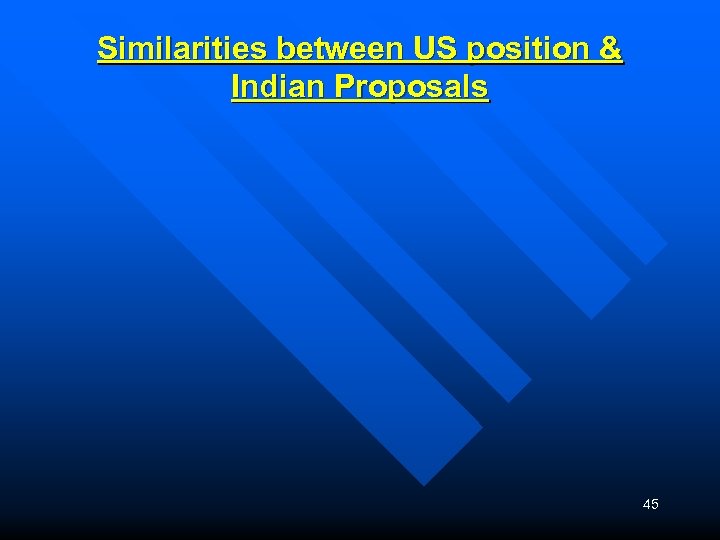 Similarities between US position & Indian Proposals

45